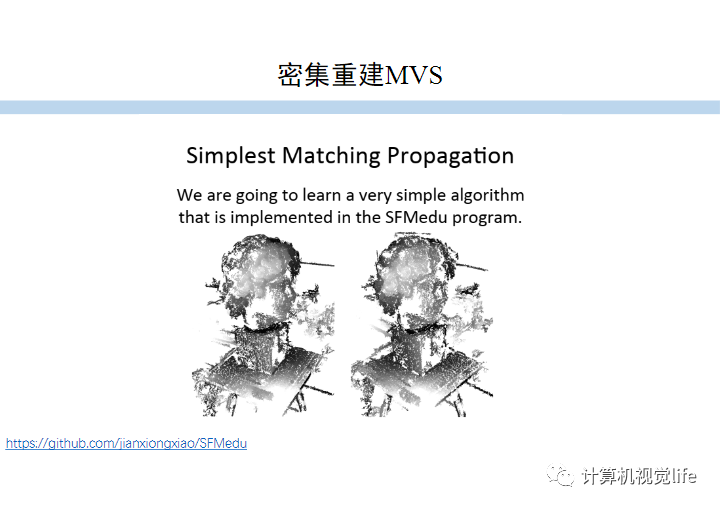 密集重建MVS

Simplest Matching Propagation

We are going to learn a very simple algorithm that is implemented in the SFMedu program.

https://github.com/jianxiongxiao/SFMedu

计算机视觉life